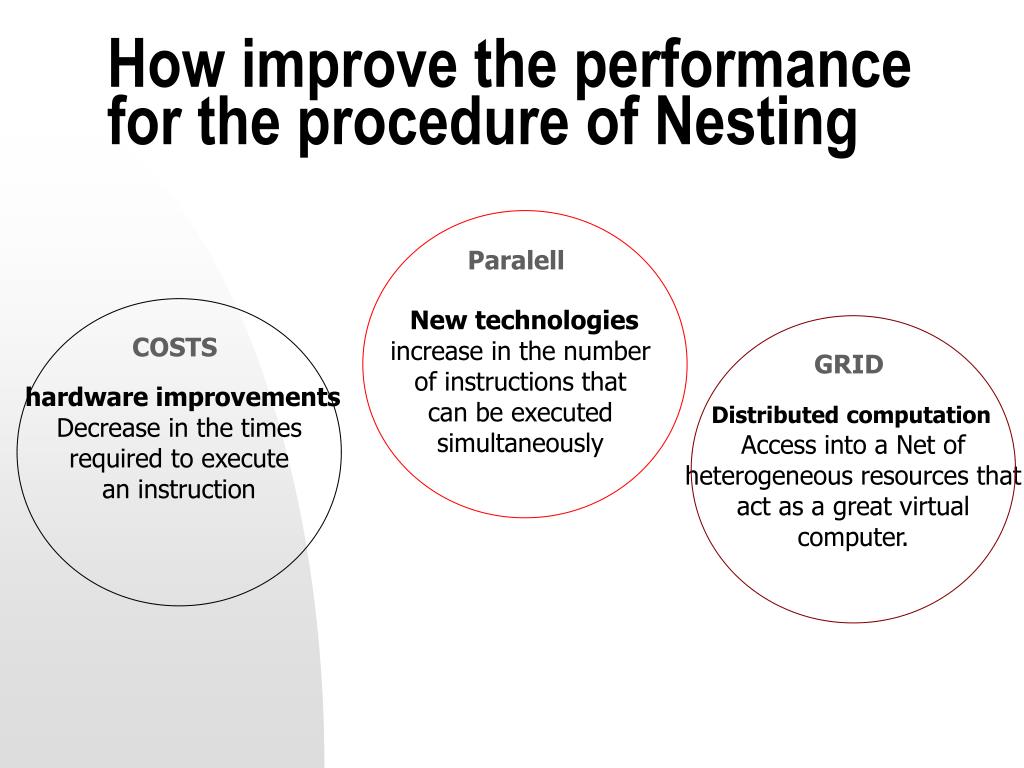 How improve the performance for the procedure of Nesting

COSTS

hardware improvements
Decrease in the times required to execute an instruction

Paralell

New technologies
increase in the number of instructions that can be executed simultaneously

GRID

Distributed computation
Access into a Net of heterogeneous resources that act as a great virtual computer.